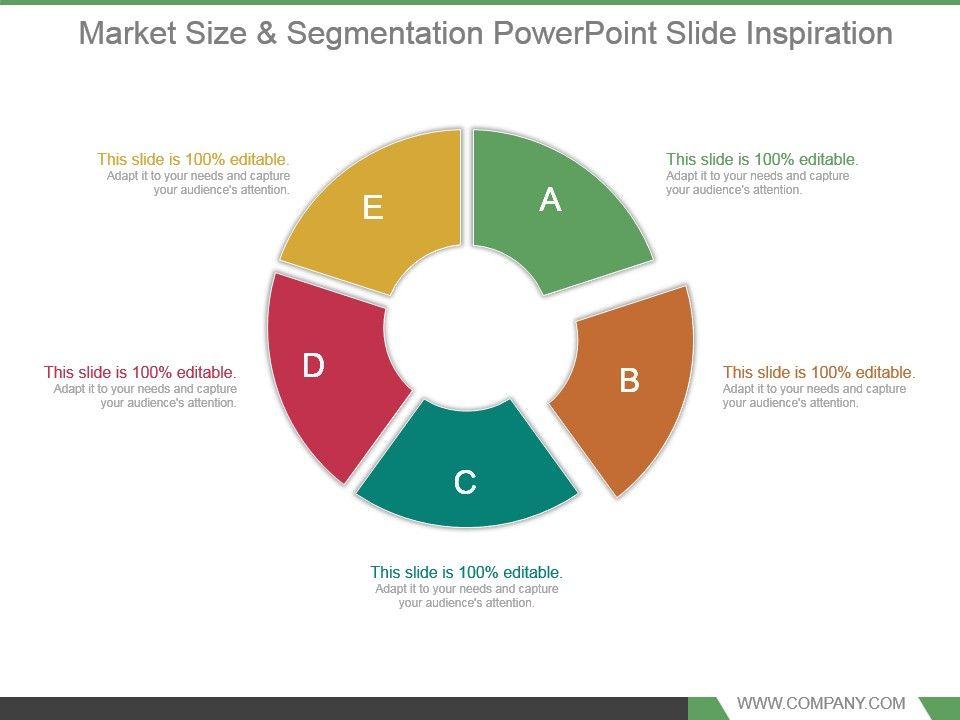 Market Size & Segmentation PowerPoint Slide Inspiration

This slide is 100% editable.
Adapt it to your needs and capture your audience's attention.

E

A

This slide is 100% editable.
Adapt it to your needs and capture your audience's attention.

This slide is 100% editable.
Adapt it to your needs and capture your audience's attention.

D

B

This slide is 100% editable.
Adapt it to your needs and capture your audience's attention.

C

This slide is 100% editable.
Adapt it to your needs and capture your audience's attention.

WWW.COMPANY.COM